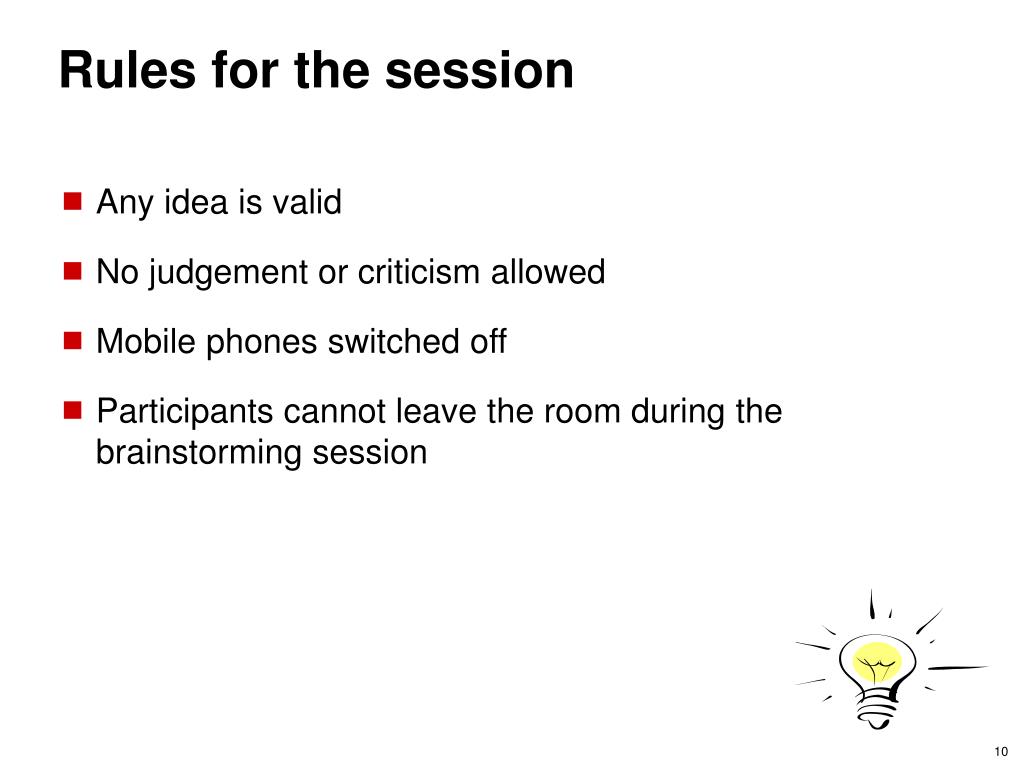 Rules for the session

- Any idea is valid
- No judgement or criticism allowed
- Mobile phones switched off
- Participants cannot leave the room during the brainstorming session

10